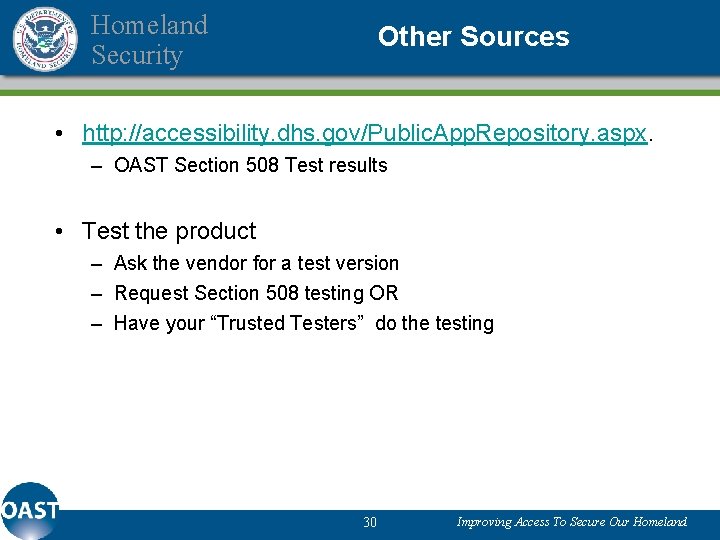 U.S. DEPARTMENT OF HOMELAND SECURITY

Homeland Security

Other Sources

• http://accessibility.dhs.gov/PublicAppRepository.aspx.
– OAST Section 508 Test results

• Test the product
– Ask the vendor for a test version
– Request Section 508 testing OR
– Have your “Trusted Testers” do the testing

OAST

30

Improving Access To Secure Our Homeland